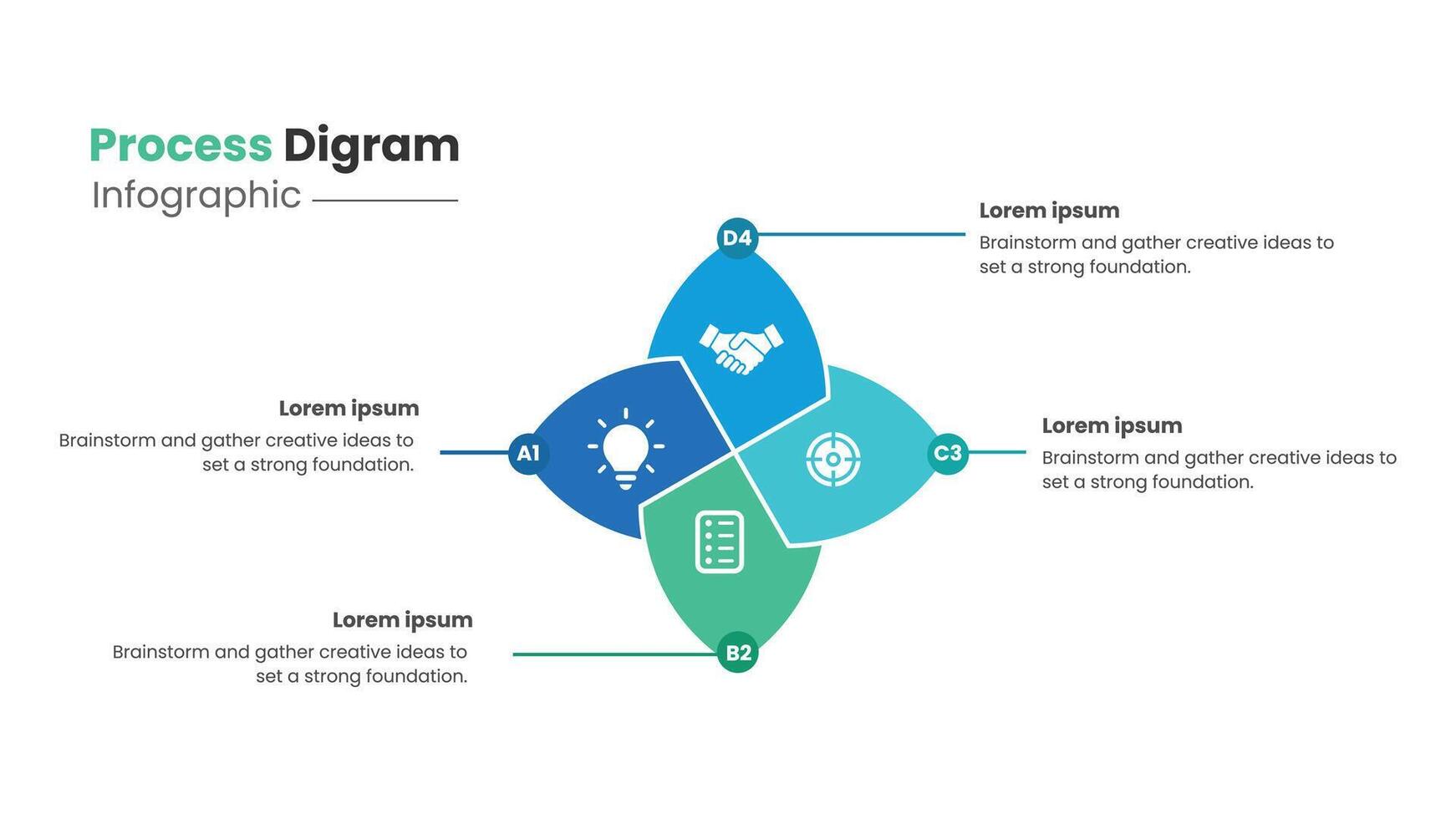 Process Digram
Infographic

D4

Lorem ipsum
Brainstorm and gather creative ideas to set a strong foundation.

Lorem ipsum
Brainstorm and gather creative ideas to set a strong foundation.

A1

C3

Lorem ipsum
Brainstorm and gather creative ideas to set a strong foundation.

Lorem ipsum
Brainstorm and gather creative ideas to set a strong foundation.

B2